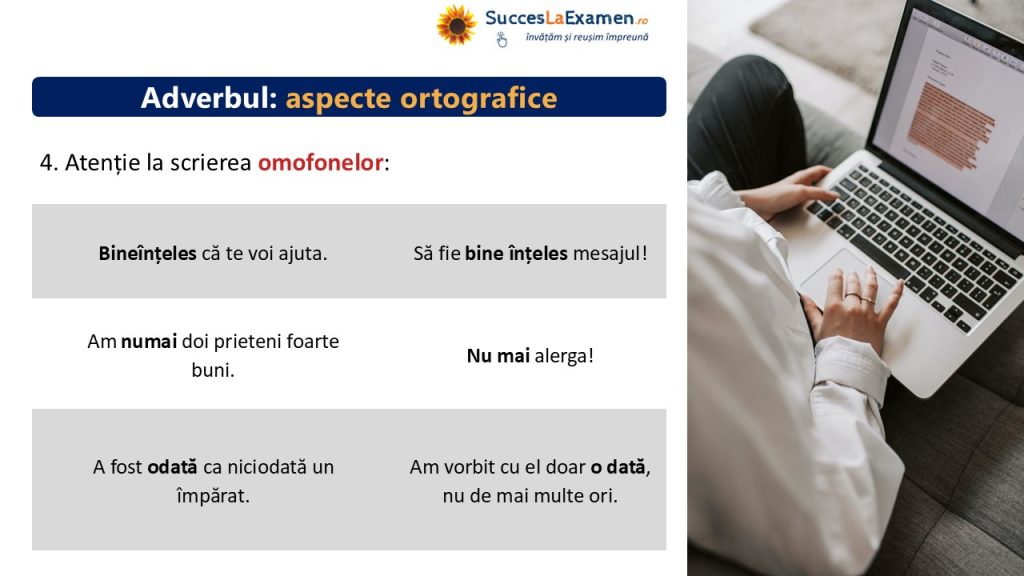 SuccesLaExamen.ro
învățăm și reușim împreună

Adverbul: aspecte ortografice

4. Atenție la scrierea omofonelor:

| | |
|---|---|
| Bineînțeles că te voi ajuta. | Să fie bine înțeles mesajul! |
| Am numai doi prieteni foarte buni. | Nu mai alerga! |
| A fost odată ca niciodată un împărat. | Am vorbit cu el doar o dată, nu de mai multe ori. |